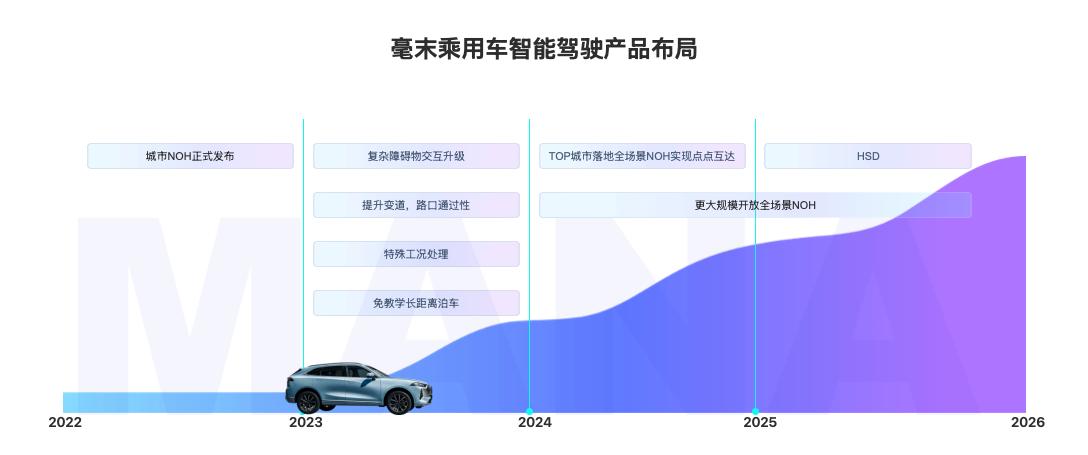 毫末乘用车智能驾驶产品布局

城市NOH正式发布

复杂障碍物交互升级

提升变道，路口通过性

特殊工况处理

免教学长距离泊车

TOP城市落地全场景NOH实现点点互达

更大规模开放全场景NOH

HSD

MANA

2022

2023

2024

2025

2026